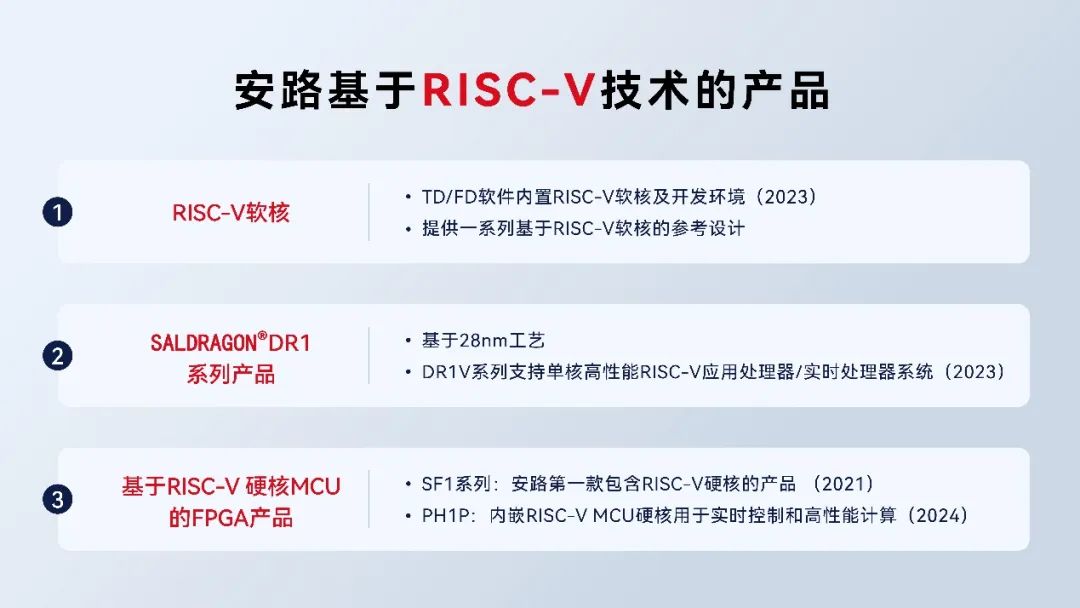 安路基于RISC-V技术的产品

1 RISC-V软核

• TD/FD软件内置RISC-V软核及开发环境（2023）
• 提供一系列基于RISC-V软核的参考设计

2 SALDRAGON®DR1 系列产品

• 基于28nm工艺
• DR1V系列支持单核高性能RISC-V应用处理器/实时处理器系统（2023）

3 基于RISC-V 硬核MCU 的FPGA产品

• SF1系列：安路第一款包含RISC-V硬核的产品 （2021）
• PH1P：内嵌RISC-V MCU硬核用于实时控制和高性能计算（2024）